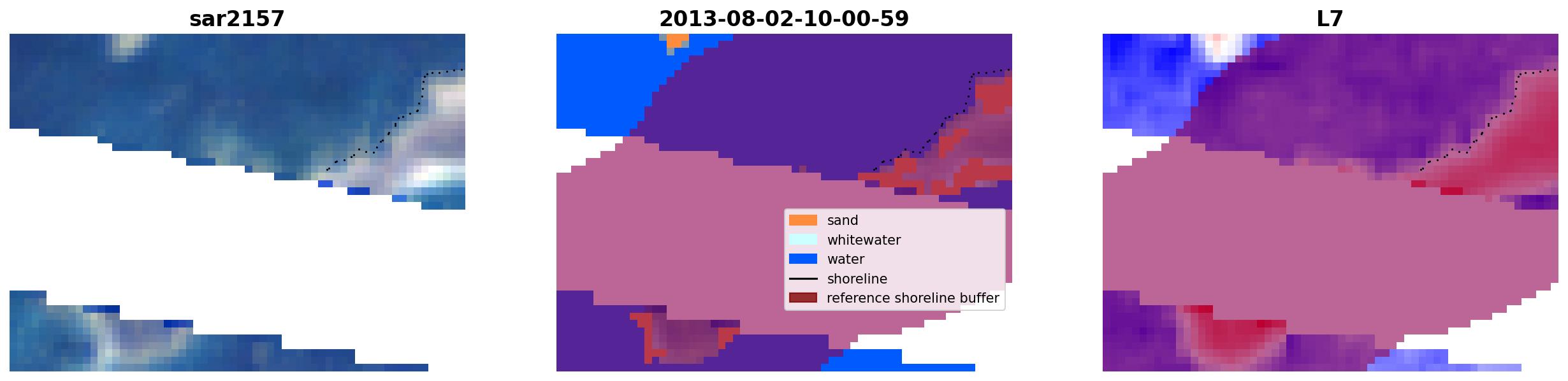 sar2157

2013-08-02-10-00-59

sand
whitewater
water
shoreline
reference shoreline buffer

L7